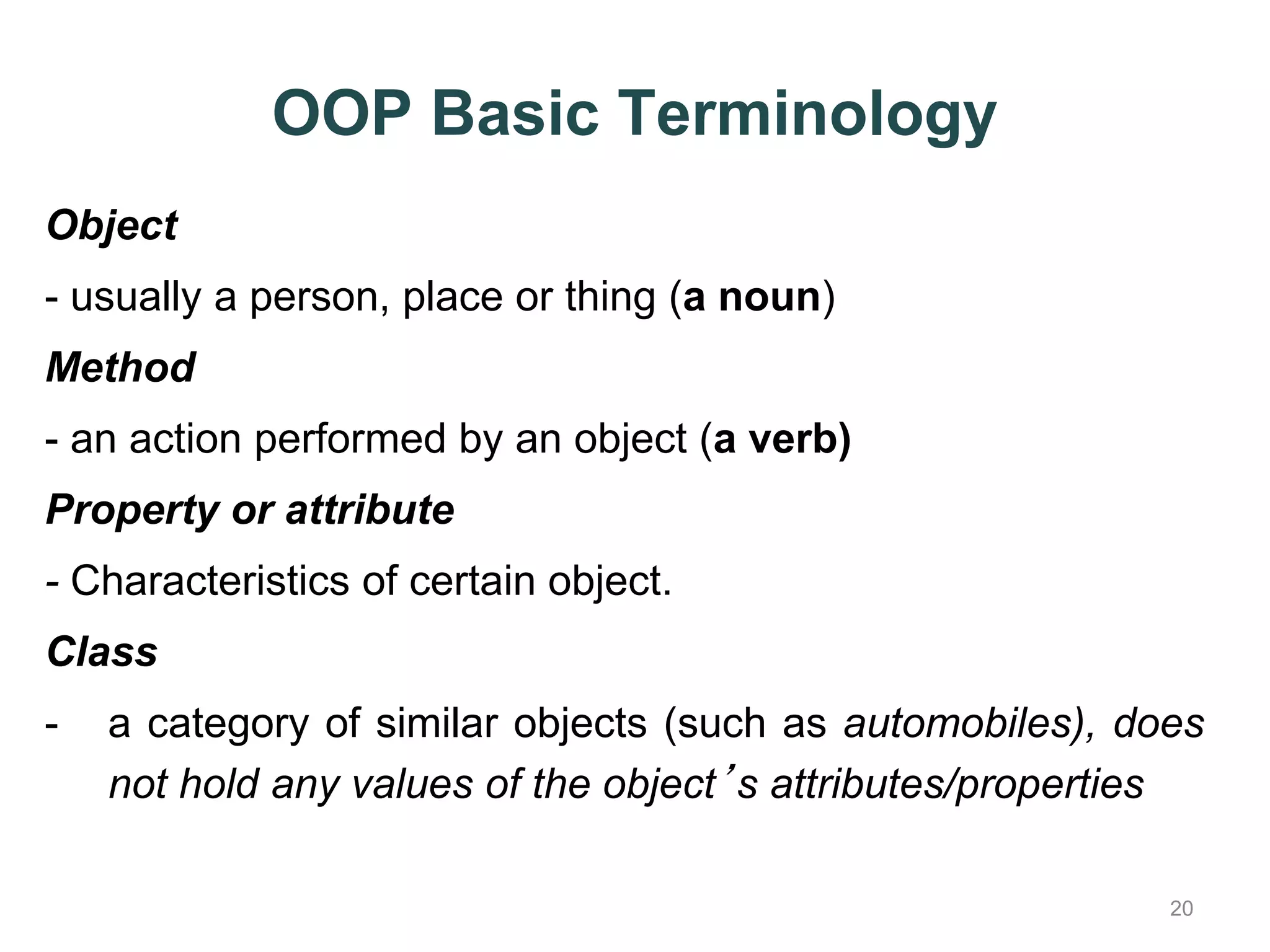 OOP Basic Terminology

Object

- usually a person, place or thing (a noun)

Method

- an action performed by an object (a verb)

Property or attribute

- Characteristics of certain object.

Class

- a category of similar objects (such as automobiles), does not hold any values of the object's attributes/properties

20